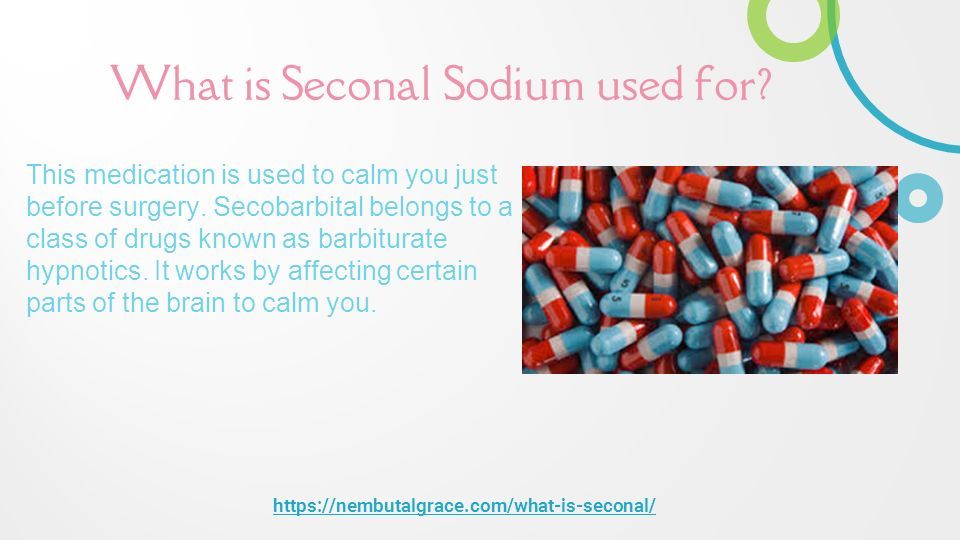 What is Seconal Sodium used for?

This medication is used to calm you just before surgery. Secobarbital belongs to a class of drugs known as barbiturate hypnotics. It works by affecting certain parts of the brain to calm you.

https://nembutalgrace.com/what-is-seconal/